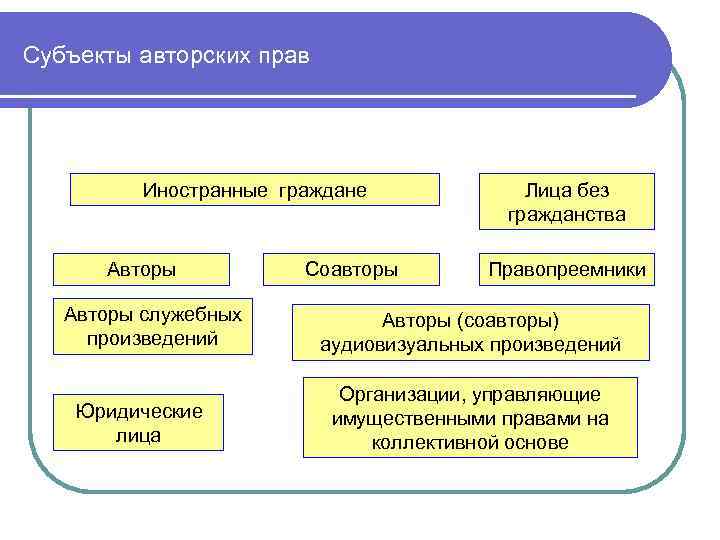 Субъекты авторских прав

Иностранные граждане

Лица без гражданства

Авторы

Соавторы

Правопреемники

Авторы служебных произведений

Авторы (соавторы) аудиовизуальных произведений

Юридические лица

Организации, управляющие имущественными правами на коллективной основе